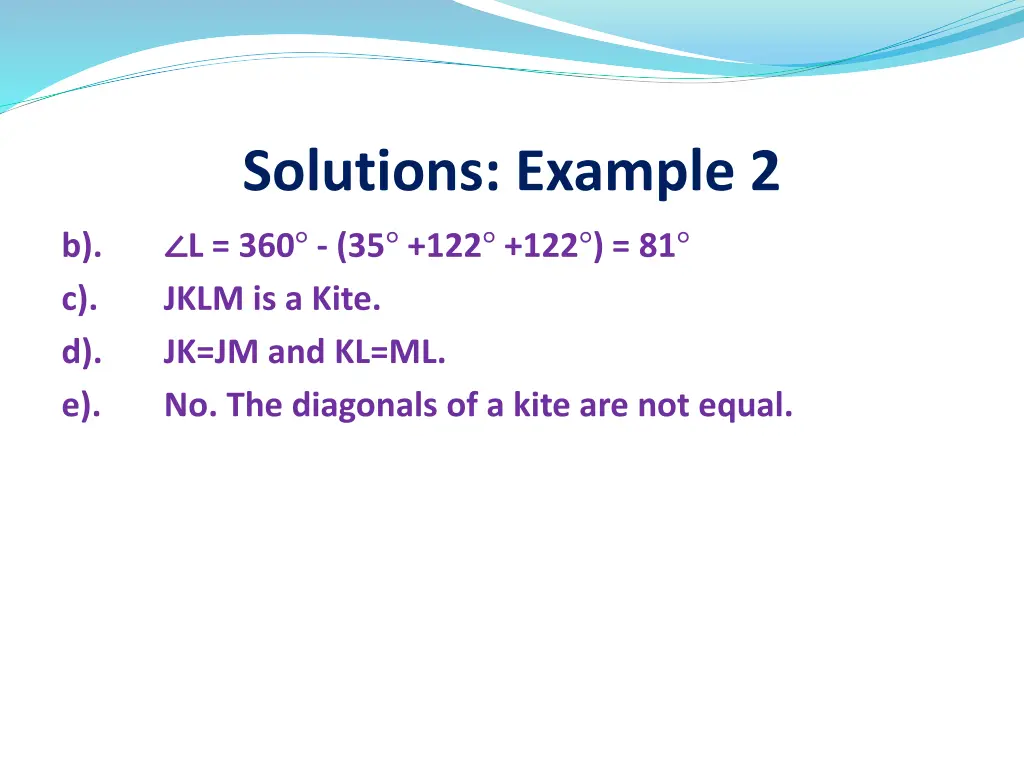 Solutions: Example 2

b). $\angle L = 360^\circ - (35^\circ + 122^\circ + 122^\circ) = 81^\circ$

c). JKLM is a Kite.

d). JK=JM and KL=ML.

e). No. The diagonals of a kite are not equal.